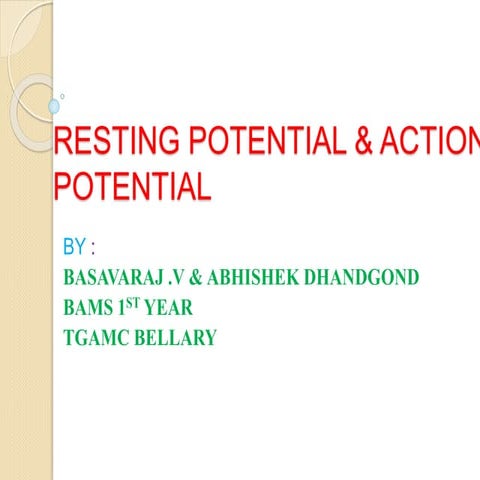 RESTING POTENTIAL & ACTION POTENTIAL

BY :

BASAVARAJ .V & ABHISHEK DHANDGOND
BAMS 1$^{ST}$ YEAR
TGAMC BELLARY